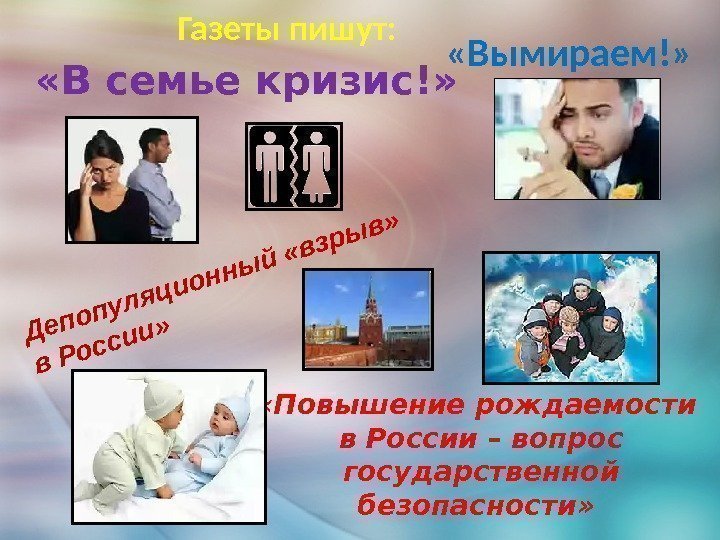 Газеты пишут:

«Вымираем!»

«В семье кризис!»

Депопуляционный «взрыв» в России»

«Повышение рождаемости в России – вопрос государственной безопасности»